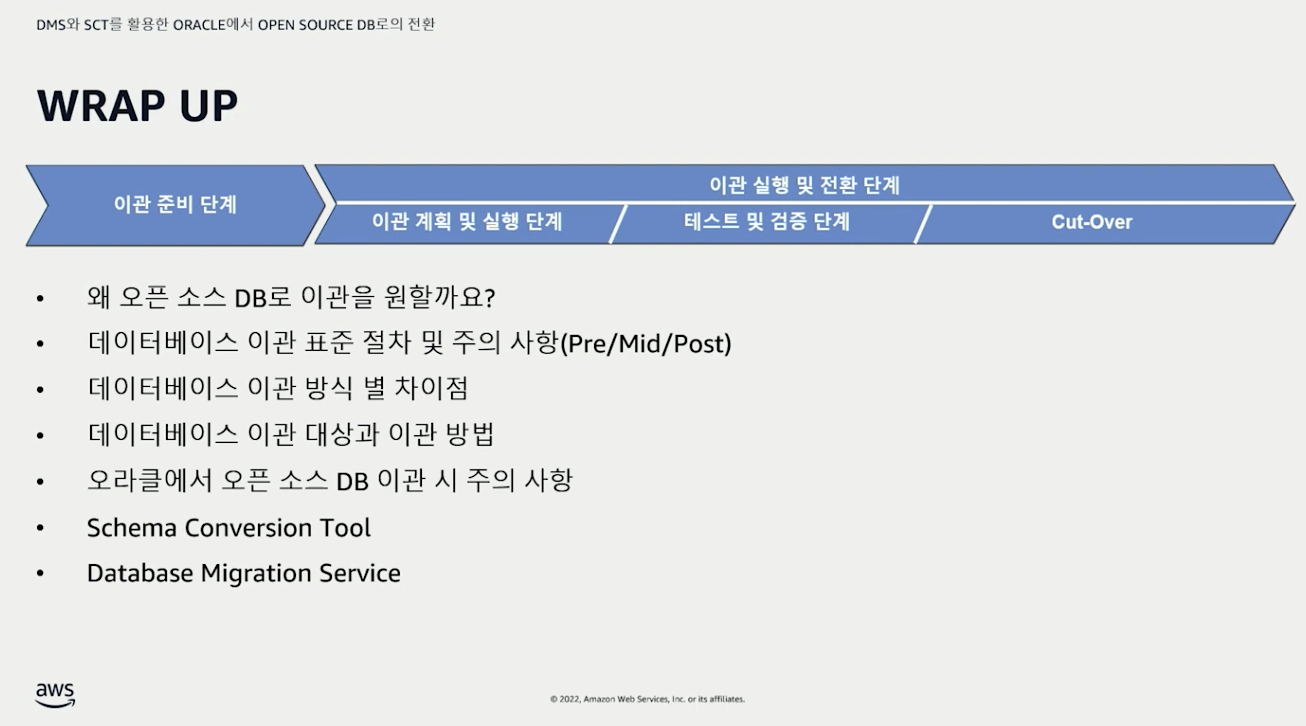 DMS와 SCT를 활용한 ORACLE에서 OPEN SOURCE DB로의 전환

WRAP UP

이관 준비 단계

이관 실행 및 전환 단계

이관 계획 및 실행 단계

테스트 및 검증 단계

Cut-Over

• 왜 오픈 소스 DB로 이관을 원할까요?
• 데이터베이스 이관 표준 절차 및 주의 사항(Pre/Mid/Post)
• 데이터베이스 이관 방식 별 차이점
• 데이터베이스 이관 대상과 이관 방법
• 오라클에서 오픈 소스 DB 이관 시 주의 사항
• Schema Conversion Tool
• Database Migration Service

aws

© 2022, Amazon Web Services, Inc. or its affiliates.